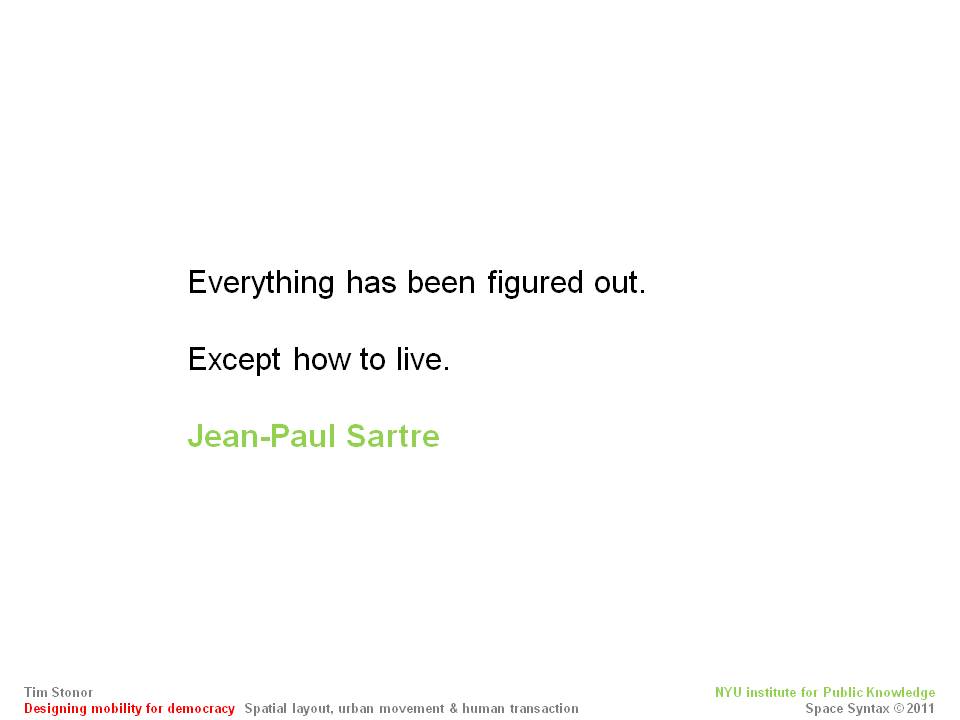 Everything has been figured out.

Except how to live.

Jean-Paul Sartre

Tim Stonor
Designing mobility for democracy Spatial layout, urban movement & human transaction

NYU institute for Public Knowledge
Space Syntax © 2011